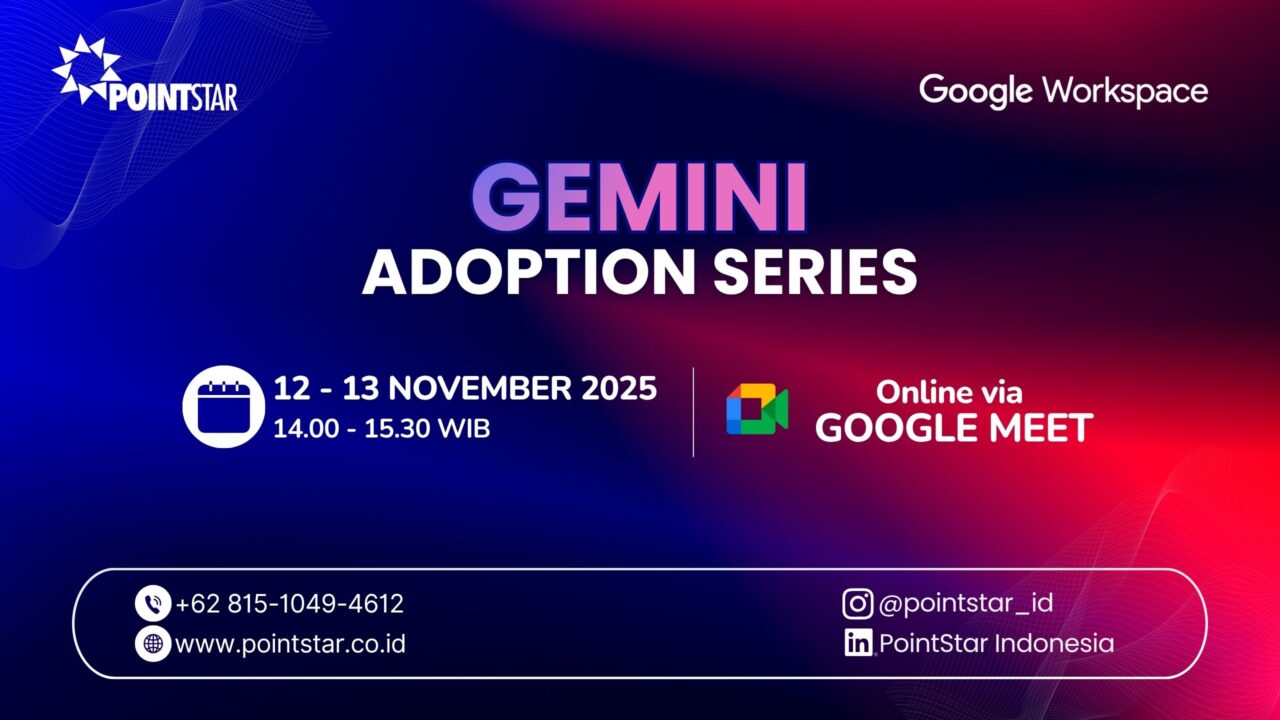 POINTSTAR

Google Workspace

GEMINI
ADOPTION SERIES

12 - 13 NOVEMBER 2025
14.00 - 15.30 WIB

Online via
GOOGLE MEET

+62 815-1049-4612
www.pointstar.co.id

@pointstar_id
PointStar Indonesia